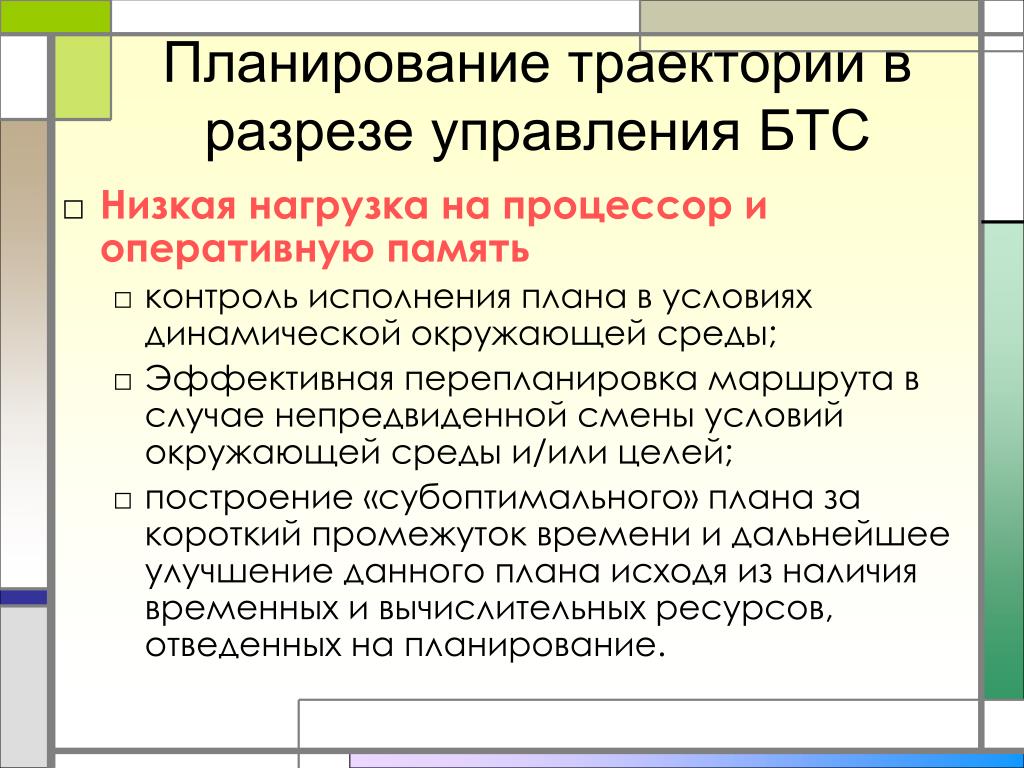 Планирование траектории в разрезе управления БТС

□ Низкая нагрузка на процессор и оперативную память

□ контроль исполнения плана в условиях динамической окружающей среды;

□ Эффективная перепланировка маршрута в случае непредвиденной смены условий окружающей среды и/или целей;

□ построение «субоптимального» плана за короткий промежуток времени и дальнейшее улучшение данного плана исходя из наличия временных и вычислительных ресурсов, отведенных на планирование.